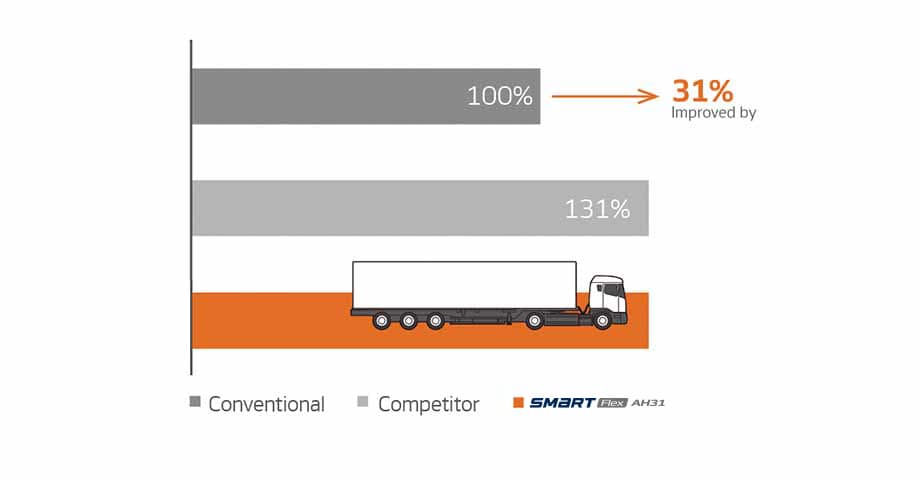 100%

31%
Improved by

131%

Conventional Competitor SMART Flex AH31